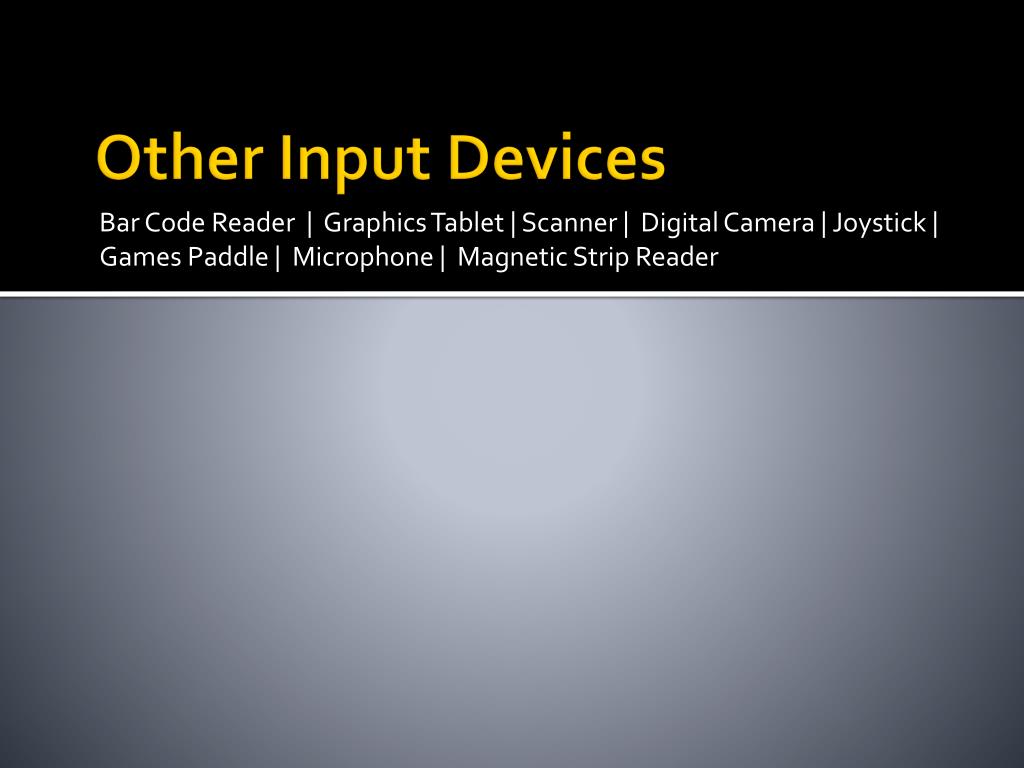 Other Input Devices

Bar Code Reader | Graphics Tablet | Scanner | Digital Camera | Joystick | Games Paddle | Microphone | Magnetic Strip Reader